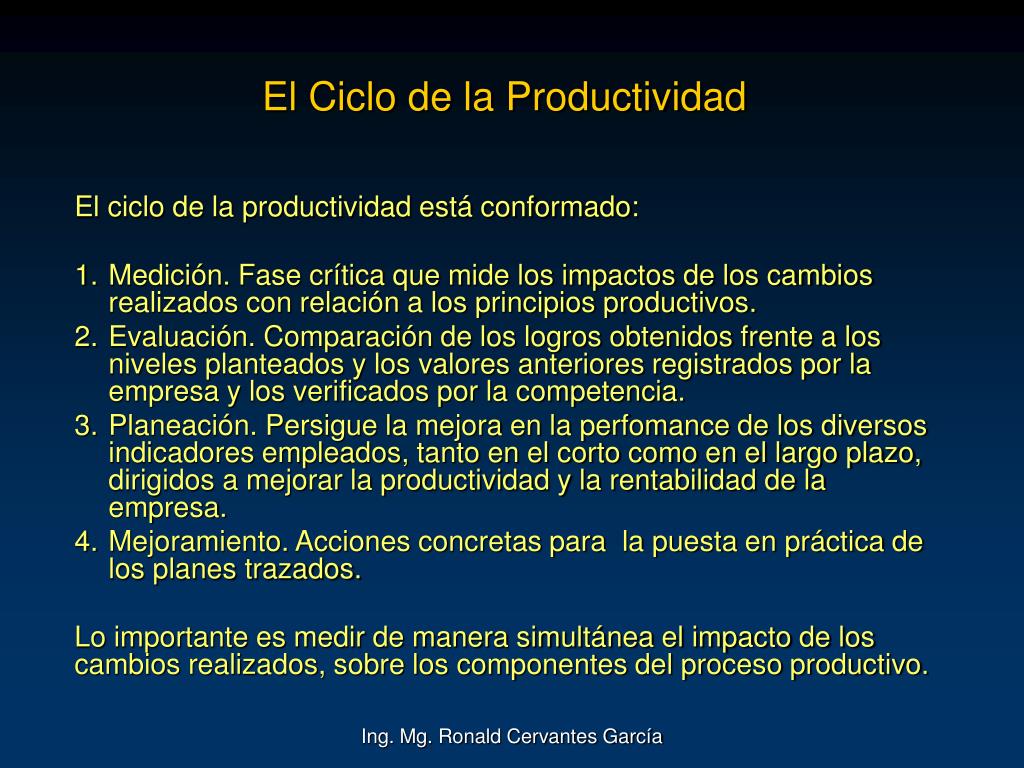 El Ciclo de la Productividad

El ciclo de la productividad está conformado:

1. Medición. Fase crítica que mide los impactos de los cambios realizados con relación a los principios productivos.
2. Evaluación. Comparación de los logros obtenidos frente a los niveles planteados y los valores anteriores registrados por la empresa y los verificados por la competencia.
3. Planeación. Persigue la mejora en la perfomance de los diversos indicadores empleados, tanto en el corto como en el largo plazo, dirigidos a mejorar la productividad y la rentabilidad de la empresa.
4. Mejoramiento. Acciones concretas para la puesta en práctica de los planes trazados.

Lo importante es medir de manera simultánea el impacto de los cambios realizados, sobre los componentes del proceso productivo.

Ing. Mg. Ronald Cervantes García